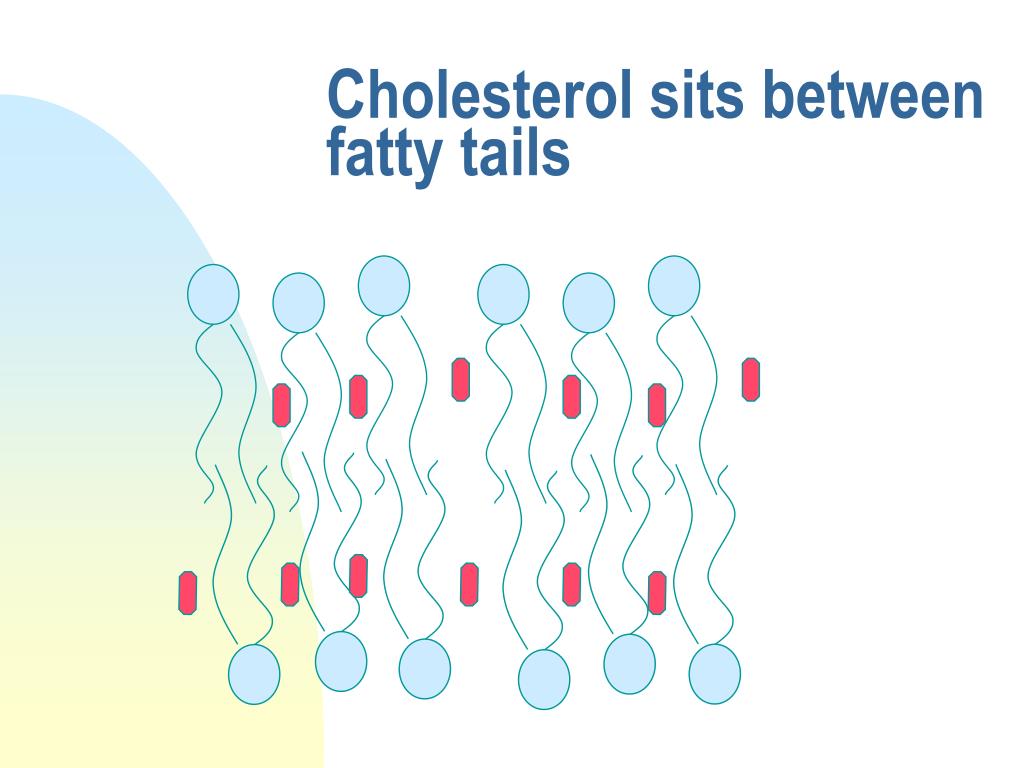 Cholesterol sits between fatty tails